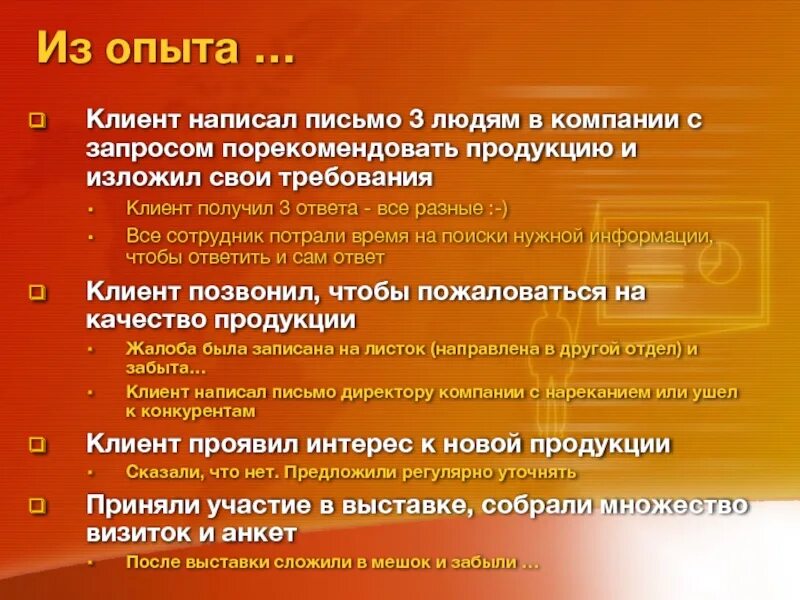 Из опыта …

Клиент написал письмо 3 людям в компании с запросом порекомендовать продукцию и изложил свои требования

Клиент получил 3 ответа - все разные :-)

Все сотрудник потрали время на поиски нужной информации, чтобы ответить и сам ответ

Клиент позвонил, чтобы пожаловаться на качество продукции

Жалоба была записана на листок (направлена в другой отдел) и забыта…

Клиент написал письмо директору компании с нареканием или ушел к конкурентам

Клиент проявил интерес к новой продукции

Сказали, что нет. Предложили регулярно уточнять

Приняли участие в выставке, собрали множество визиток и анкет

После выставки сложили в мешок и забыли …